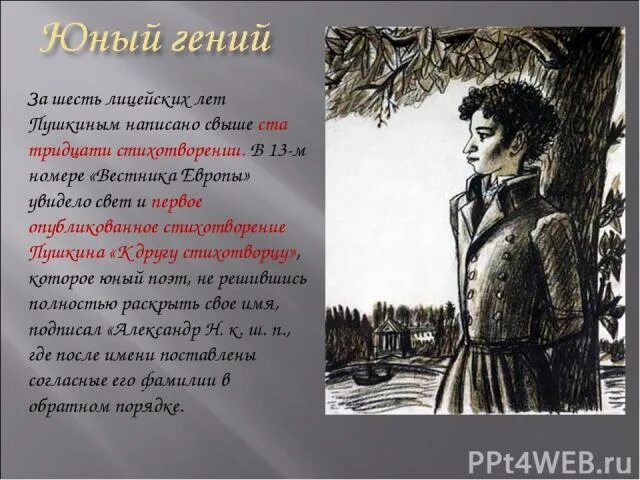 Юный гений

За шесть лицейских лет Пушкиным написано свыше ста тридцати стихотворении. В 13-м номере «Вестника Европы» увидело свет и первое опубликованное стихотворение Пушкина «К другу стихотворцу», которое юный поэт, не решившись полностью раскрыть свое имя, подписал «Александр Н. к. ш. п., где после имени поставлены согласные его фамилии в обратном порядке.

PPt4WEB.ru